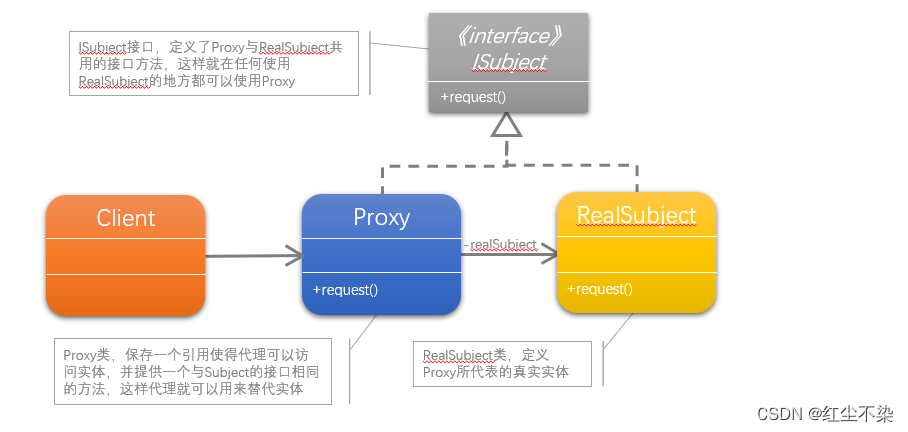 ISubject接口，定义了Proxy与RealSubject共用的接口方法，这样就在任何使用RealSubject的地方都可以使用Proxy

《interface》
ISubject

+request()

Client

Proxy

+request()

-realSubject

RealSubject

+request()

Proxy类，保存一个引用使得代理可以访问实体，并提供一个与Subject的接口相同的方法，这样代理就可以用来替代实体

RealSubject类，定义Proxy所代表的真实实体

CSDN @红尘不染